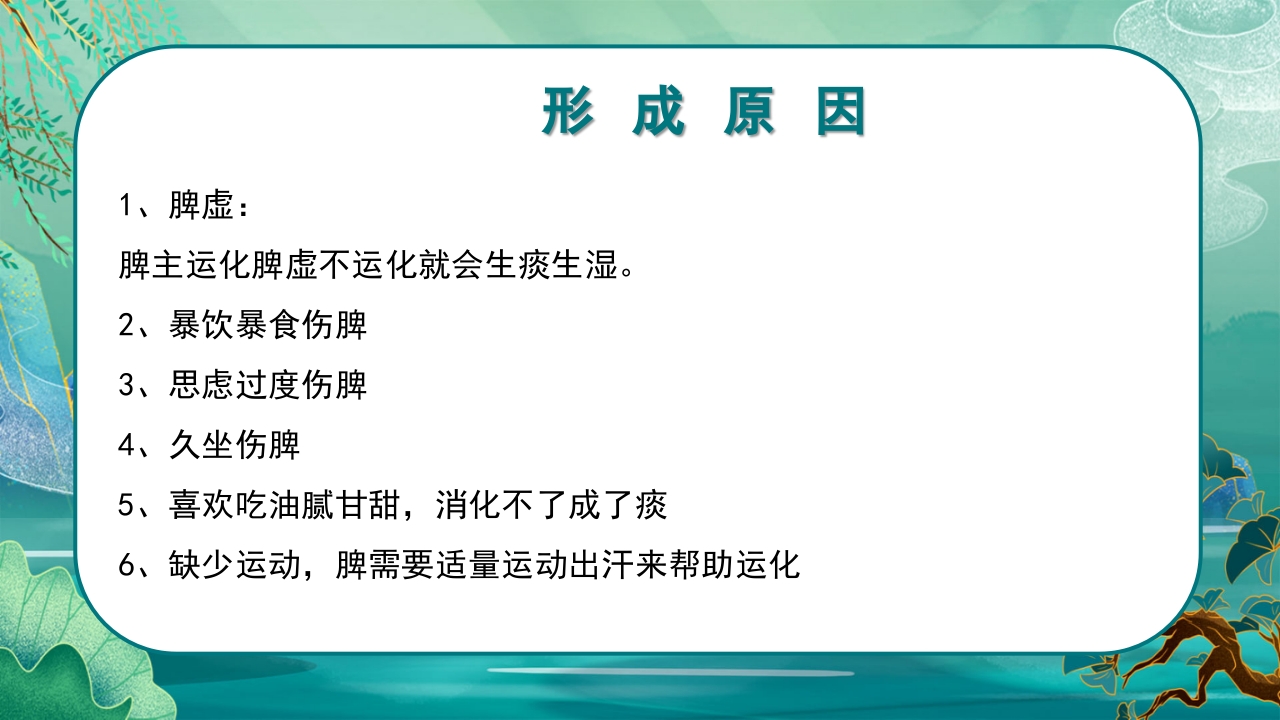 形 成 原 因

1、脾虚：

脾主运化脾虚不运化就会生痰生湿。

2、暴饮暴食伤脾

3、思虑过度伤脾

4、久坐伤脾

5、喜欢吃油腻甘甜，消化不了成了痰

6、缺少运动，脾需要适量运动出汗来帮助运化